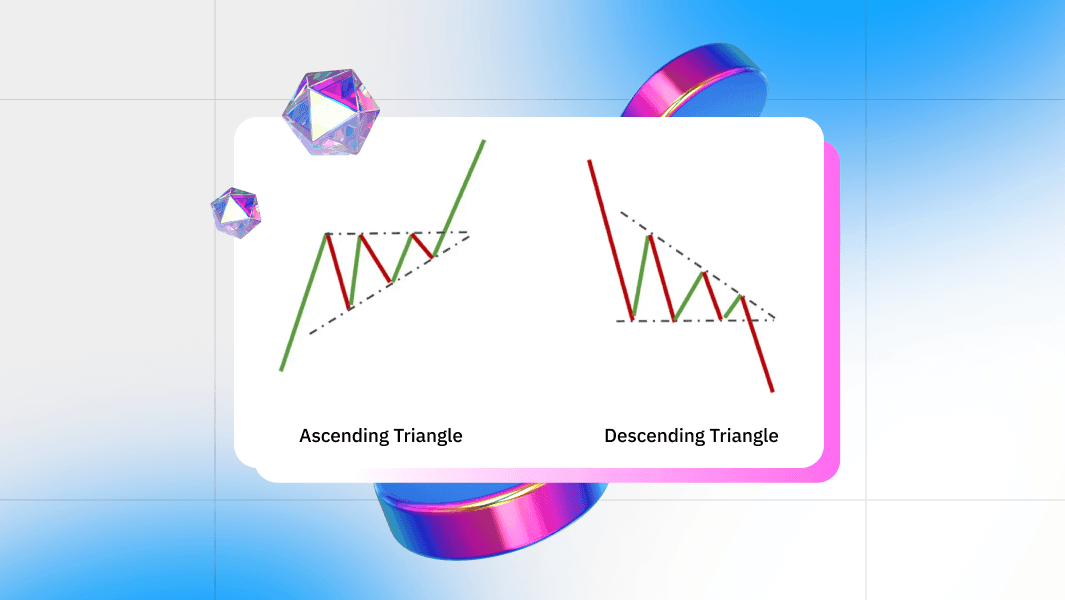 Ascending Triangle

Descending Triangle